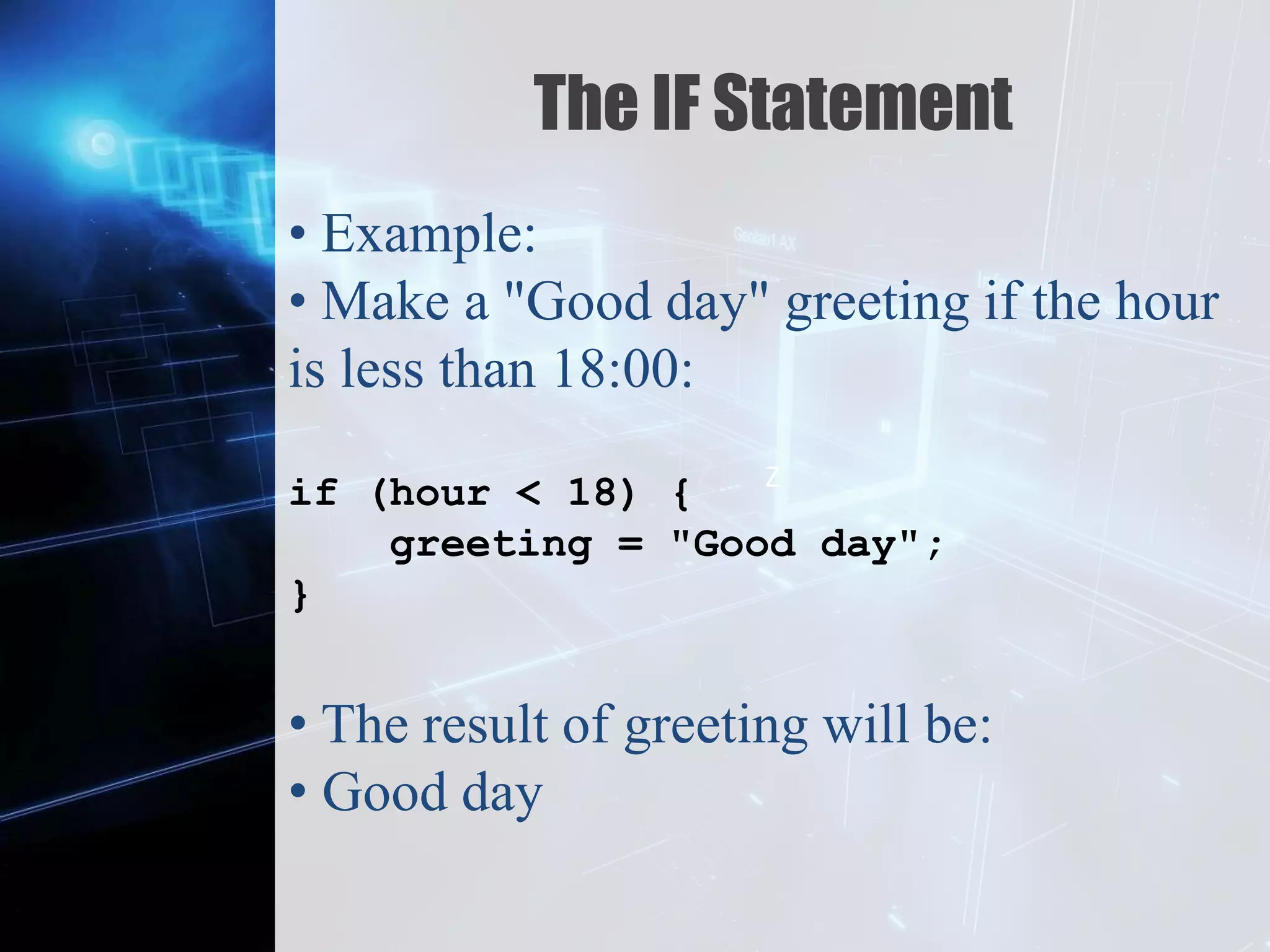 The IF Statement

• Example:
• Make a "Good day" greeting if the hour is less than 18:00:

if (hour < 18) {
    greeting = "Good day";
}

• The result of greeting will be:
• Good day